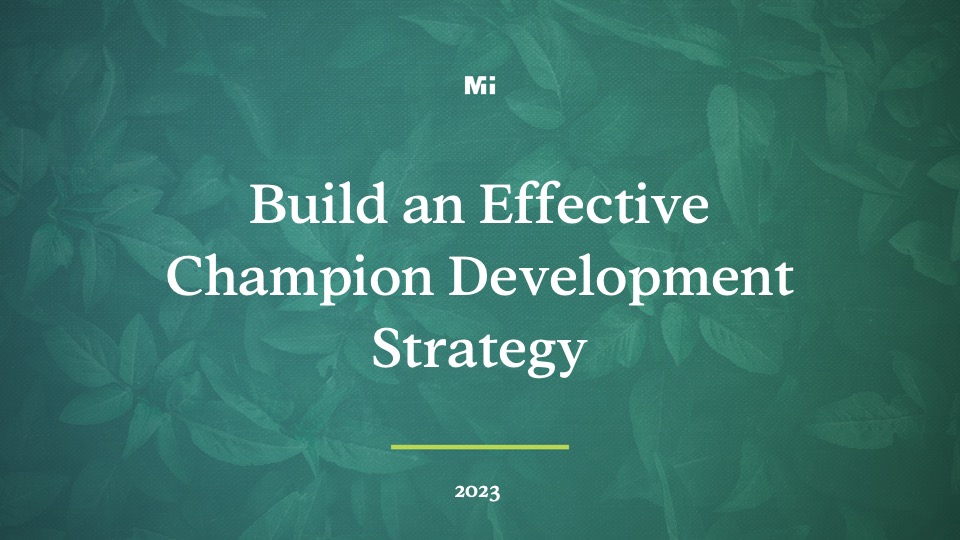 Mi

Build an Effective Champion Development Strategy

2023